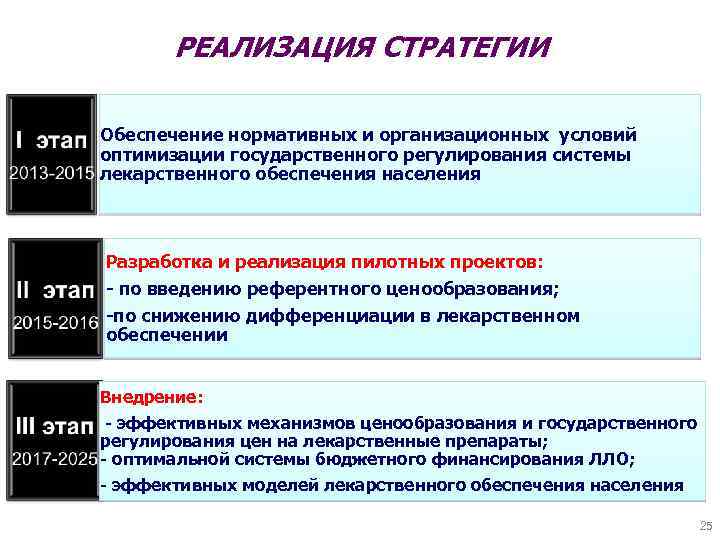 РЕАЛИЗАЦИЯ СТРАТЕГИИ

I этап
2013-2015

Обеспечение нормативных и организационных условий оптимизации государственного регулирования системы лекарственного обеспечения населения

II этап
2015-2016

Разработка и реализация пилотных проектов:
- по введению референтного ценообразования;
-по снижению дифференциации в лекарственном обеспечении

III этап
2017-2025

Внедрение:
- эффективных механизмов ценообразования и государственного регулирования цен на лекарственные препараты;
- оптимальной системы бюджетного финансирования ЛЛО;
- эффективных моделей лекарственного обеспечения населения

25